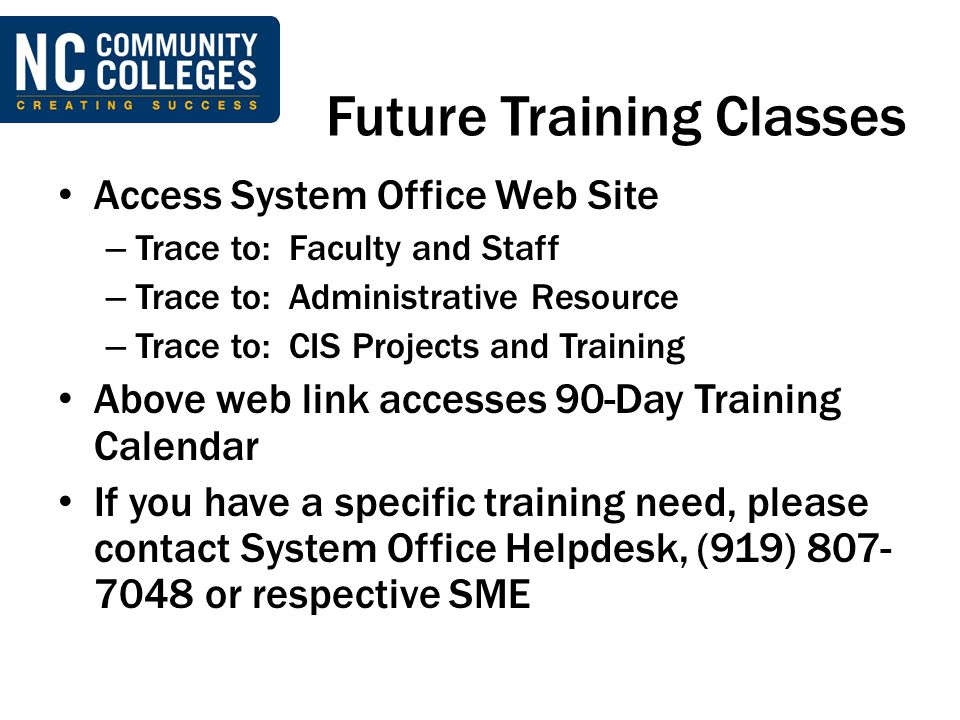 NC COMMUNITY COLLEGES
CREATING SUCCESS

Future Training Classes

• Access System Office Web Site
– Trace to: Faculty and Staff
– Trace to: Administrative Resource
– Trace to: CIS Projects and Training
• Above web link accesses 90-Day Training Calendar
• If you have a specific training need, please contact System Office Helpdesk, (919) 807-7048 or respective SME